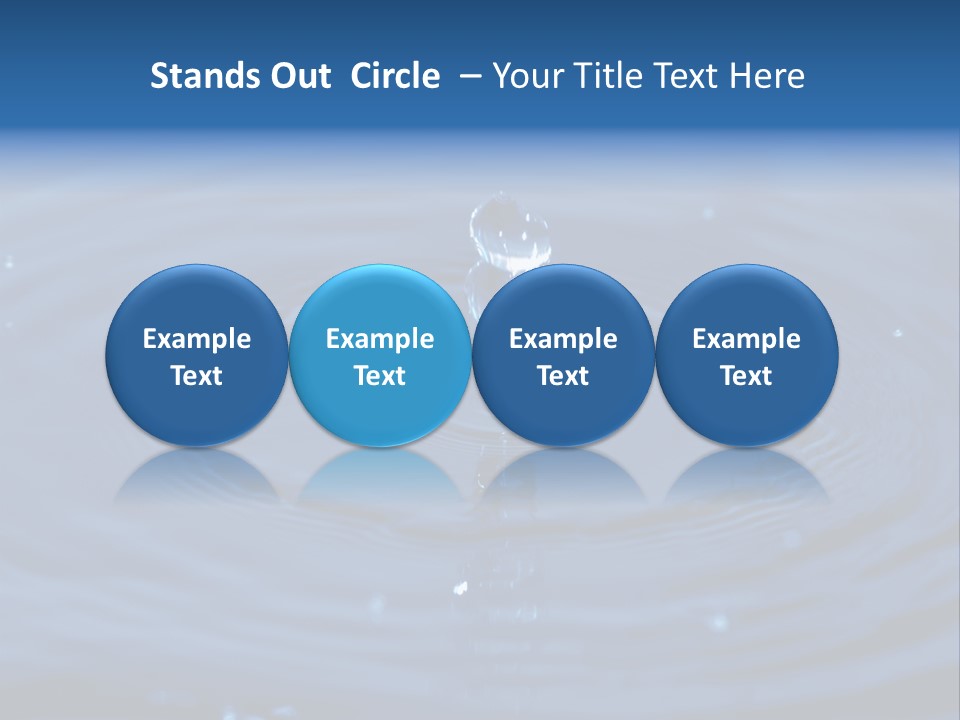 Stands Out  Circle  – Your Title Text Here

Example Text

Example Text

Example Text

Example Text